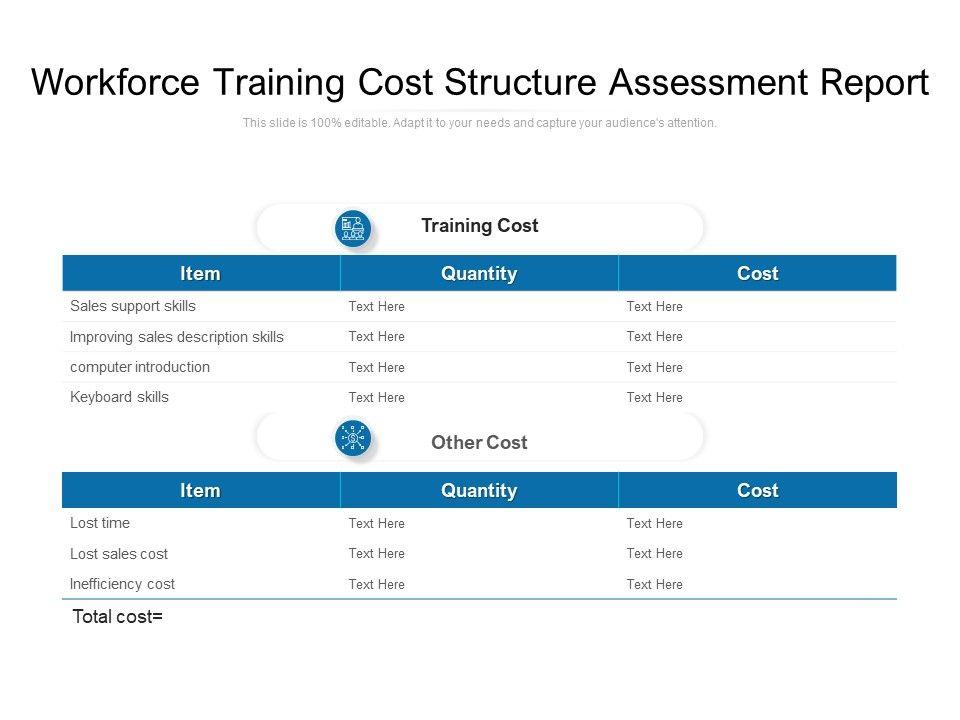 Workforce Training Cost Structure Assessment Report

This slide is 100% editable. Adapt it to your needs and capture your audience's attention.

Training Cost

| Item | Quantity | Cost |
|---|---|---|
| Sales support skills | Text Here | Text Here |
| Improving sales description skills | Text Here | Text Here |
| computer introduction | Text Here | Text Here |
| Keyboard skills | Text Here | Text Here |

Other Cost

| Item | Quantity | Cost |
|---|---|---|
| Lost time | Text Here | Text Here |
| Lost sales cost | Text Here | Text Here |
| Inefficiency cost | Text Here | Text Here |

Total cost=